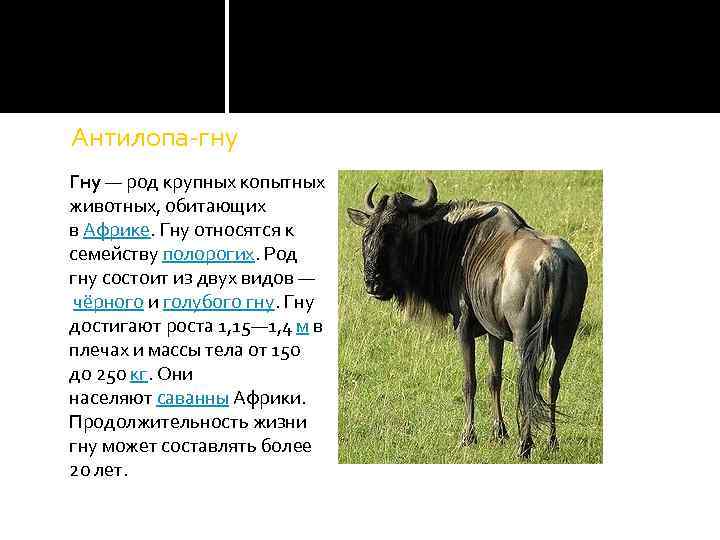 Антилопа-гну

Гну — род крупных копытных животных, обитающих в Африке. Гну относятся к семейству полорогих. Род гну состоит из двух видов — чёрного и голубого гну. Гну достигают роста 1,15—1,4 м в плечах и массы тела от 150 до 250 кг. Они населяют саванны Африки. Продолжительность жизни гну может составлять более 20 лет.